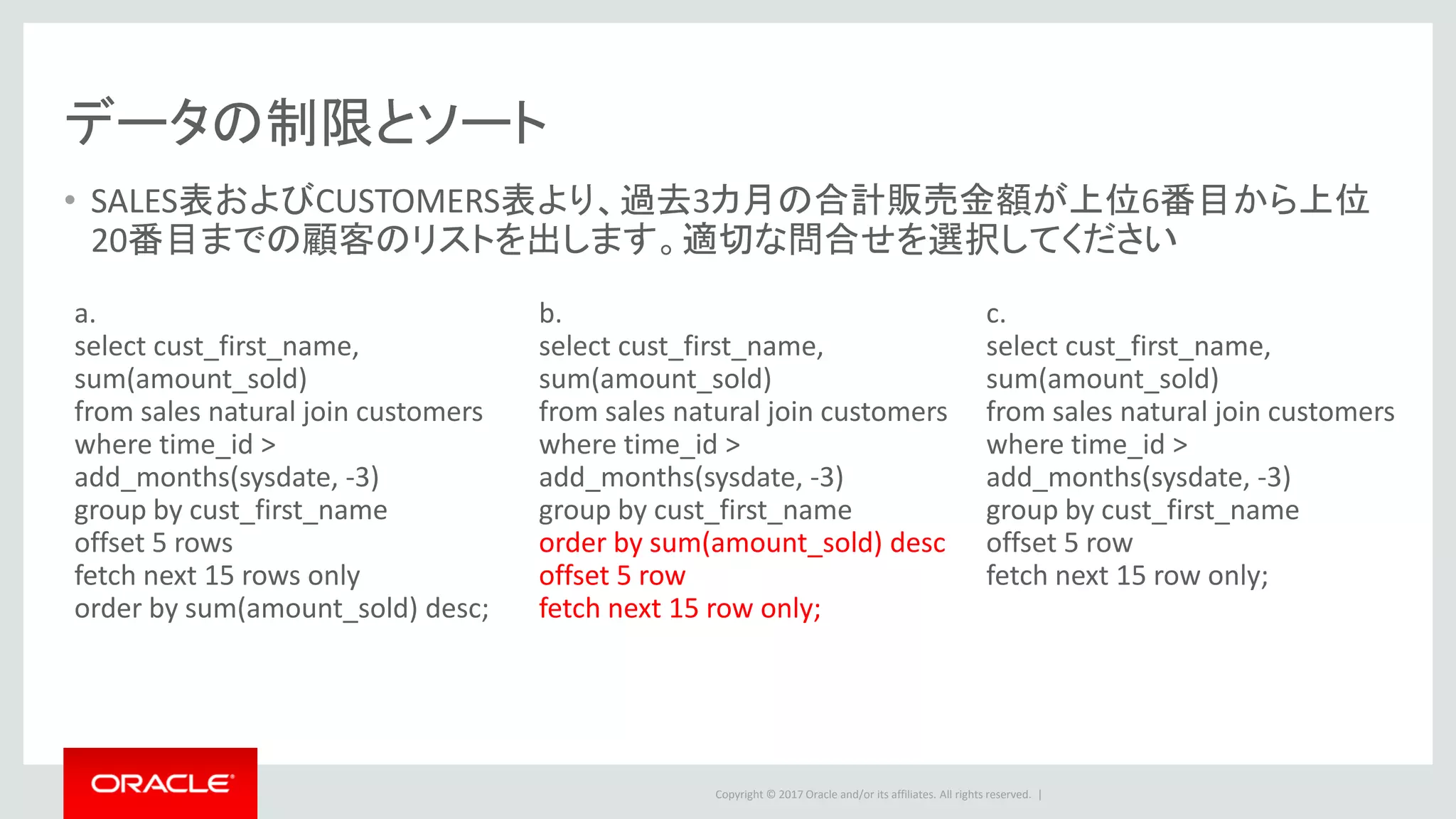 データの制限とソート

• SALES表およびCUSTOMERS表より、過去3カ月の合計販売金額が上位6番目から上位20番目までの顧客のリストを出します。適切な問合せを選択してください

a.
select cust_first_name,
sum(amount_sold)
from sales natural join customers
where time_id >
add_months(sysdate, -3)
group by cust_first_name
offset 5 rows
fetch next 15 rows only
order by sum(amount_sold) desc;

b.
select cust_first_name,
sum(amount_sold)
from sales natural join customers
where time_id >
add_months(sysdate, -3)
group by cust_first_name
order by sum(amount_sold) desc
offset 5 row
fetch next 15 row only;

c.
select cust_first_name,
sum(amount_sold)
from sales natural join customers
where time_id >
add_months(sysdate, -3)
group by cust_first_name
offset 5 row
fetch next 15 row only;

ORACLE

Copyright © 2017 Oracle and/or its affiliates. All rights reserved. |